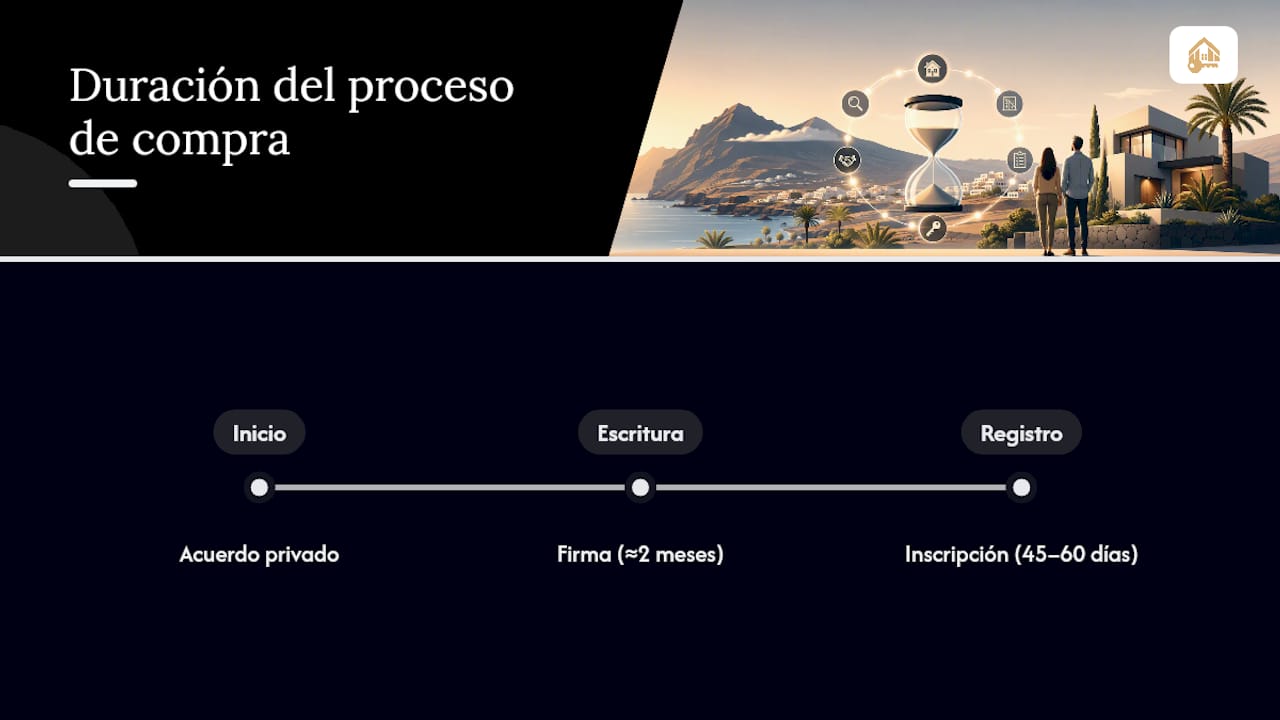 Duración del proceso de compra

Inicio

Escritura

Registro

Acuerdo privado

Firma (≈2 meses)

Inscripción (45–60 días)